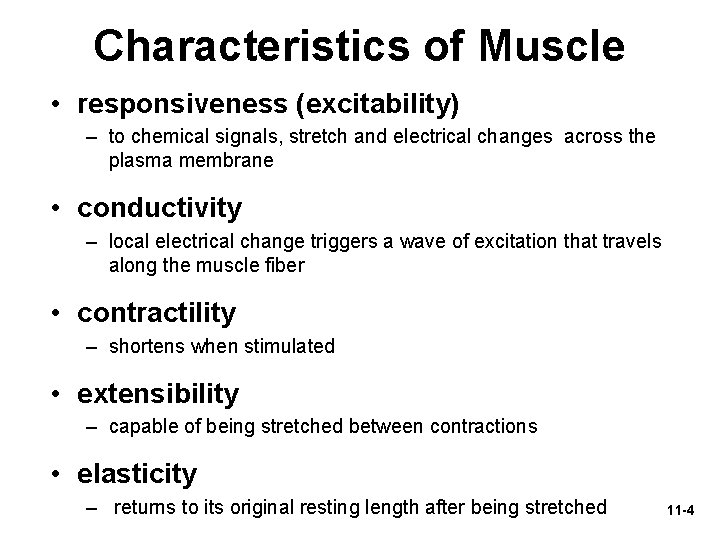 Characteristics of Muscle

• responsiveness (excitability)
– to chemical signals, stretch and electrical changes across the plasma membrane

• conductivity
– local electrical change triggers a wave of excitation that travels along the muscle fiber

• contractility
– shortens when stimulated

• extensibility
– capable of being stretched between contractions

• elasticity
– returns to its original resting length after being stretched

11-4